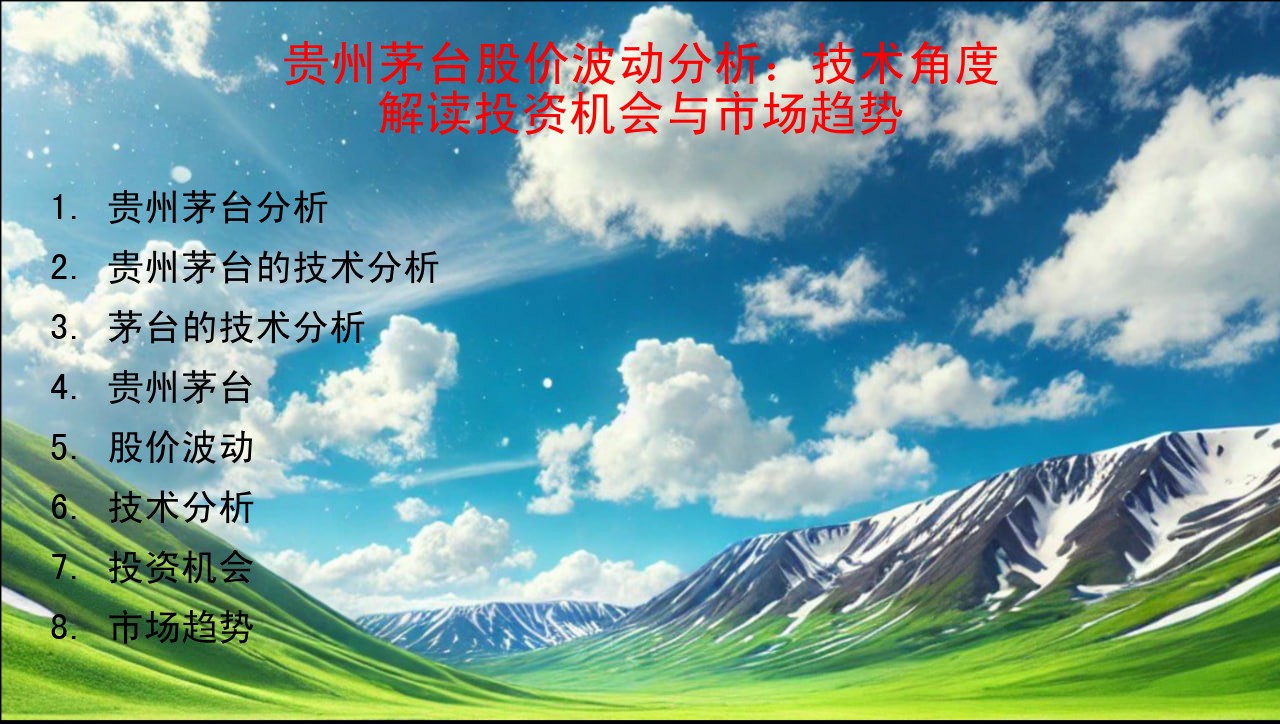 贵州茅台股价波动分析：技术角度解读投资机会与市场趋势

1. 贵州茅台分析
2. 贵州茅台的技术分析
3. 茅台的技术分析
4. 贵州茅台
5. 股价波动
6. 技术分析
7. 投资机会
8. 市场趋势